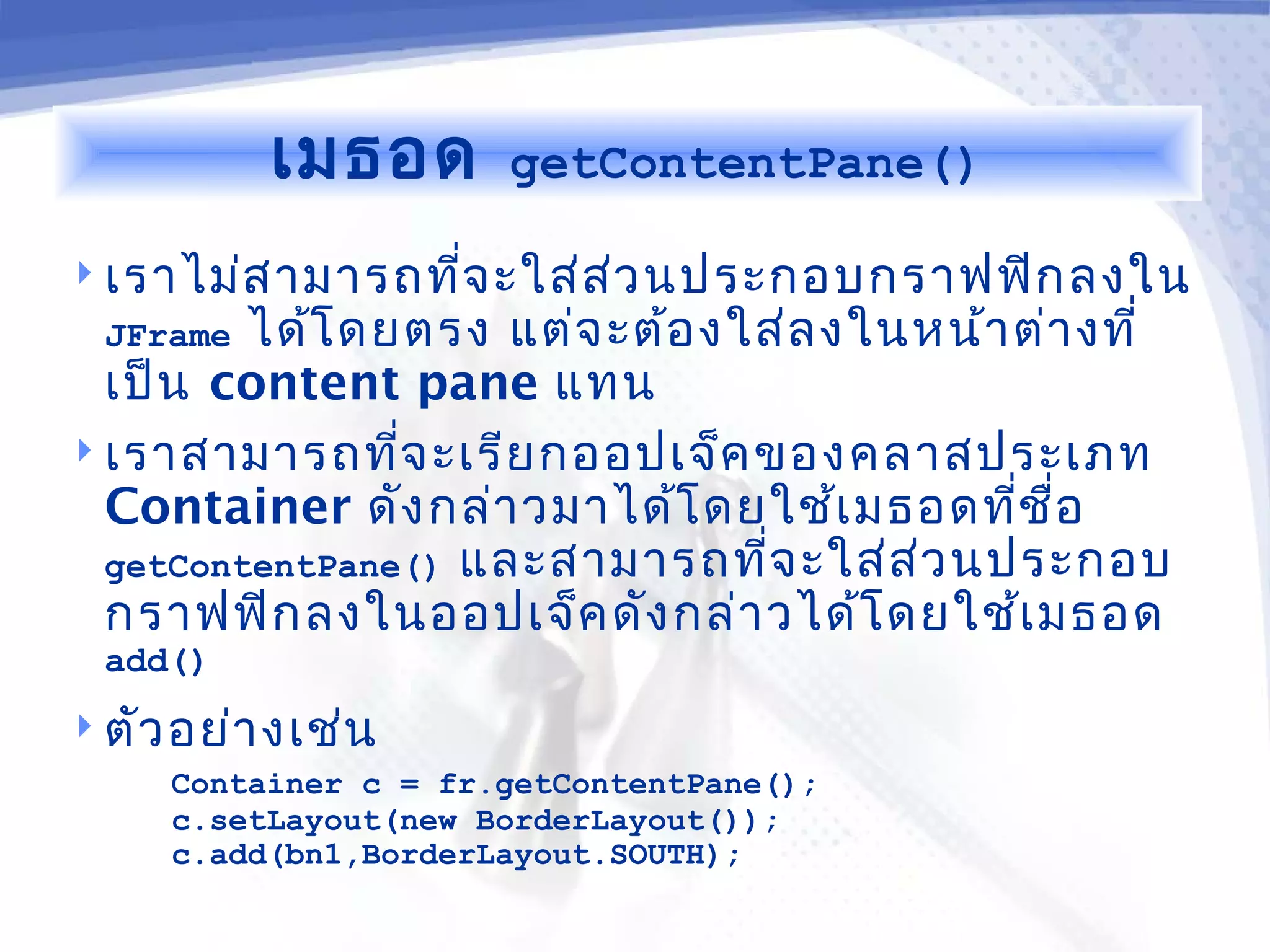 เมธอด getContentPane()

เราไม่สามารถที่จะใส่ส่วนประกอบกราฟฟิกลงใน JFrame ได้โดยตรง แต่จะต้องใส่ลงในหน้าต่างที่เป็น content pane แทน

เราสามารถที่จะเรียกออปเจ็คของคลาสประเภท Container ดังกล่าวมาได้โดยใช้เมธอดที่ชื่อ getContentPane() และสามารถที่จะใส่ส่วนประกอบกราฟฟิกลงในออปเจ็คดังกล่าวได้โดยใช้เมธอด add()

ตัวอย่างเช่น

Container c = fr.getContentPane();
c.setLayout(new BorderLayout());
c.add(bn1,BorderLayout.SOUTH);